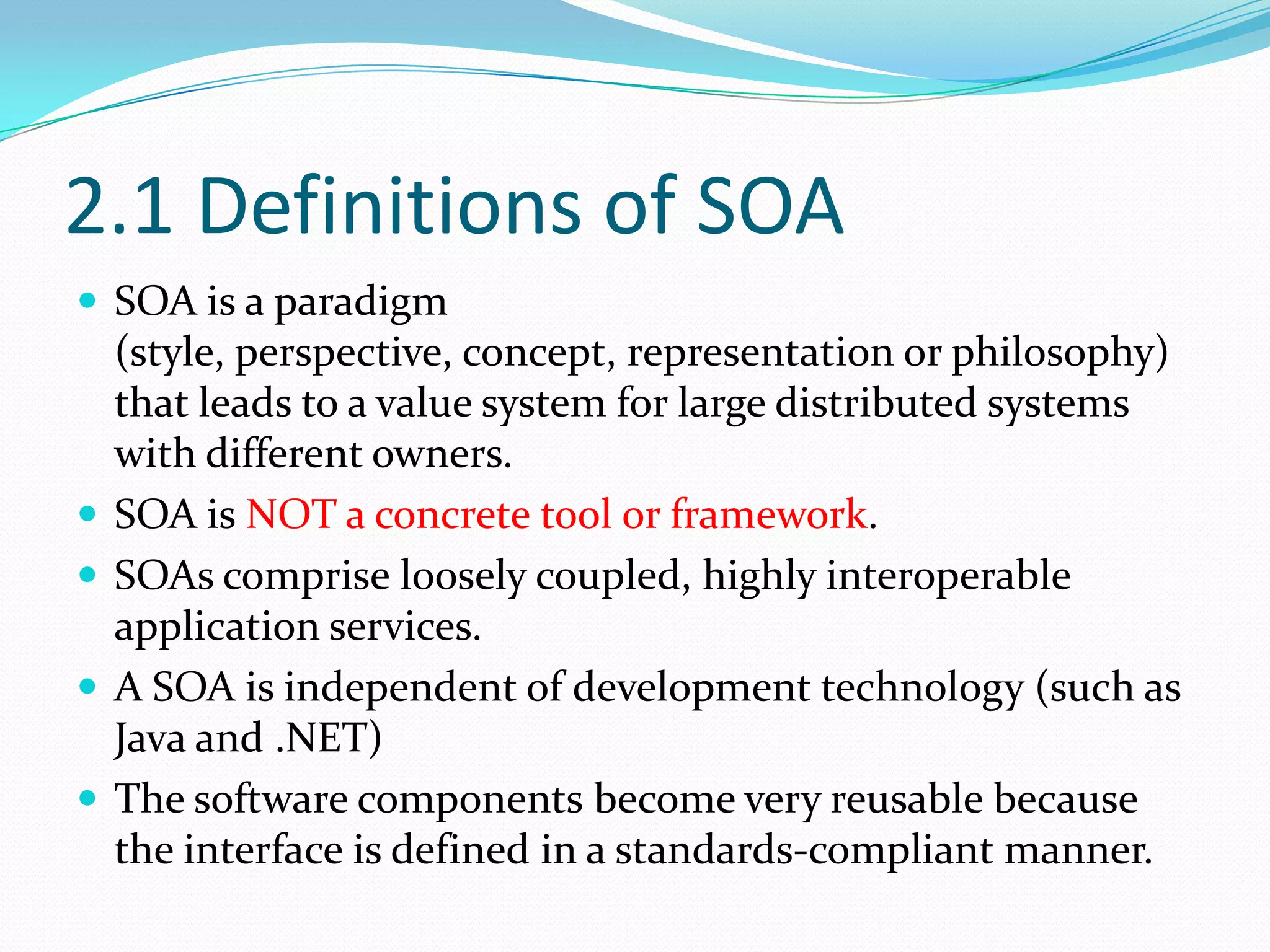 2.1 Definitions of SOA

- SOA is a paradigm (style, perspective, concept, representation or philosophy) that leads to a value system for large distributed systems with different owners.
- SOA is NOT a concrete tool or framework.
- SOAs comprise loosely coupled, highly interoperable application services.
- A SOA is independent of development technology (such as Java and .NET)
- The software components become very reusable because the interface is defined in a standards-compliant manner.